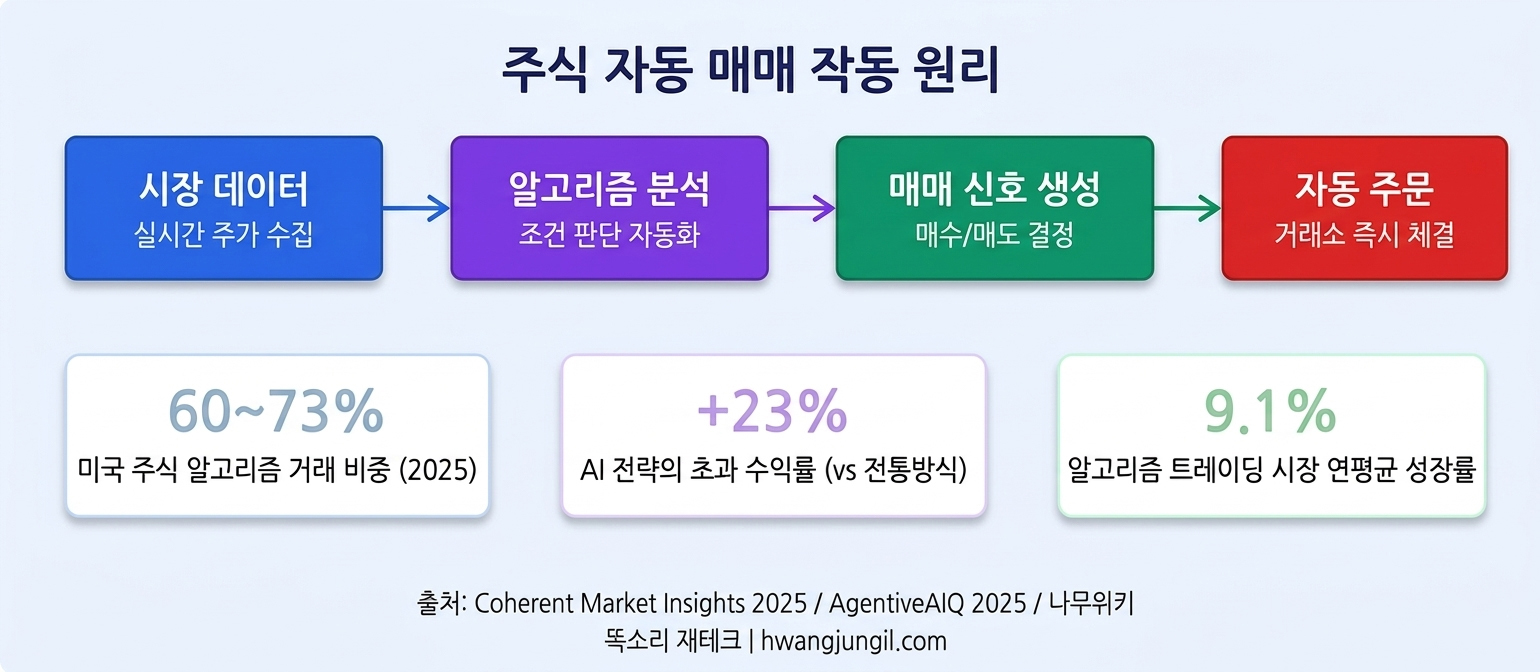 주식 자동 매매 작동 원리

시장 데이터
실시간 주가 수집

알고리즘 분석
조건 판단 자동화

매매 신호 생성
매수/매도 결정

자동 주문
거래소 즉시 체결

60~73%
미국 주식 알고리즘 거래 비중 (2025)

+23%
AI 전략의 초과 수익률 (vs 전통방식)

9.1%
알고리즘 트레이딩 시장 연평균 성장률

출처: Coherent Market Insights 2025 / AgentiveAIQ 2025 / 나무위키
똑소리 재테크 | hwangjungil.com